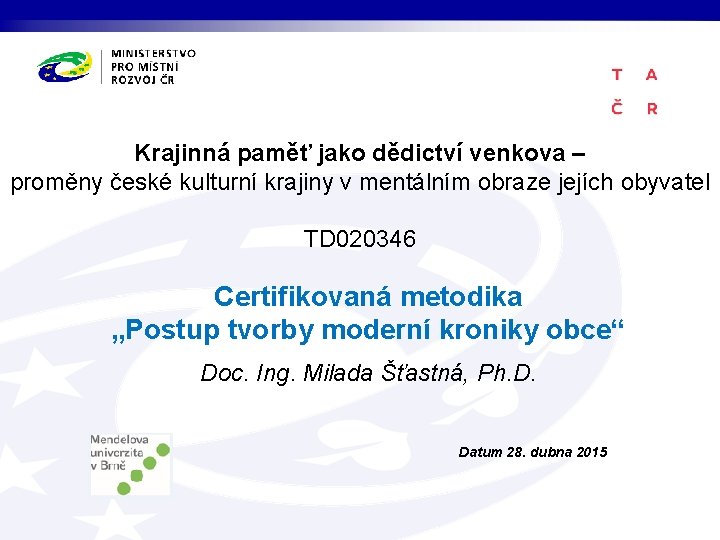 MINISTERSTVO
PRO MÍSTNÍ
ROZVOJ ČR

T A
Č R

Krajinná paměť jako dědictví venkova –
proměny české kulturní krajiny v mentálním obraze jejích obyvatel

TD020346

Certifikovaná metodika
„Postup tvorby moderní kroniky obce“

Doc. Ing. Milada Šťastná, Ph.D.

Mendelova
univerzita
v Brně

Datum 28. dubna 2015